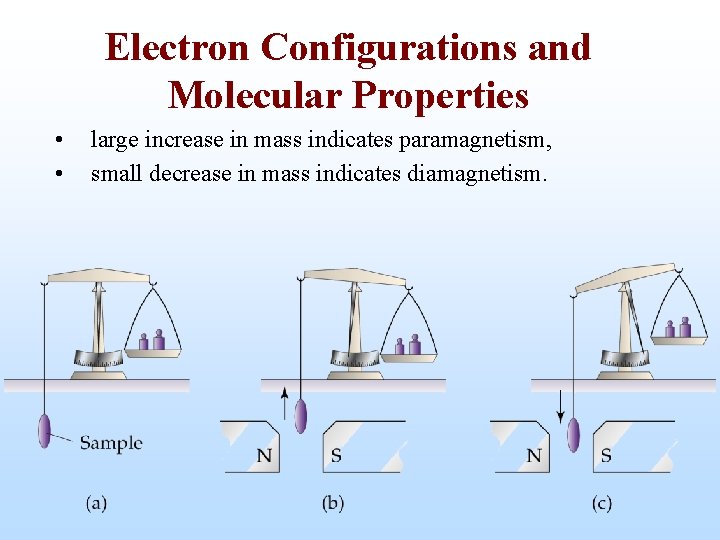 Electron Configurations and Molecular Properties

• large increase in mass indicates paramagnetism,
• small decrease in mass indicates diamagnetism.

Sample

N S

N S

(a)

(b)

(c)